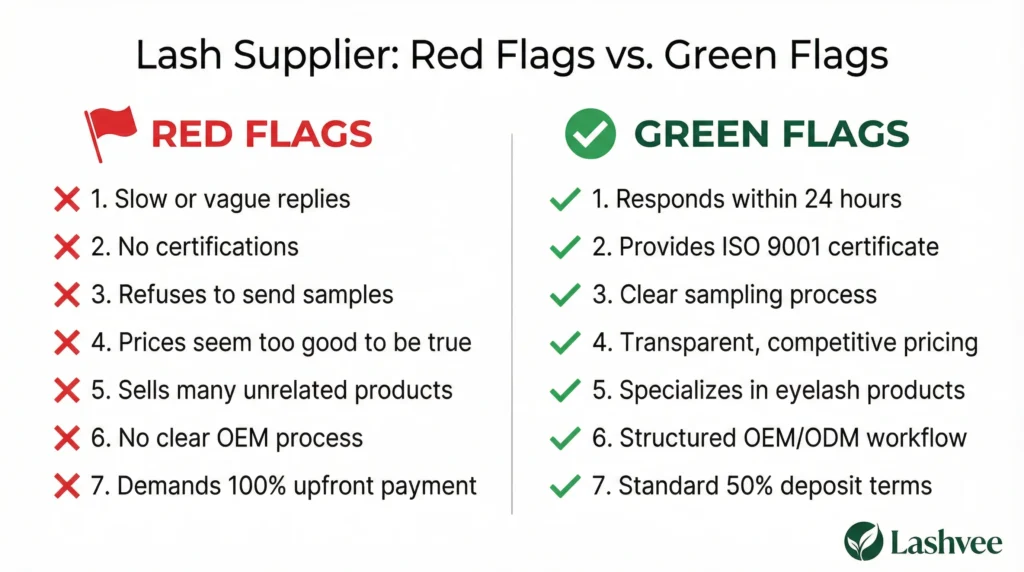 Lash Supplier: Red Flags vs. Green Flags

RED FLAGS

1. Slow or vague replies
2. No certifications
3. Refuses to send samples
4. Prices seem too good to be true
5. Sells many unrelated products
6. No clear OEM process
7. Demands 100% upfront payment

GREEN FLAGS

1. Responds within 24 hours
2. Provides ISO 9001 certificate
3. Clear sampling process
4. Transparent, competitive pricing
5. Specializes in eyelash products
6. Structured OEM/ODM workflow
7. Standard 50% deposit terms

Lashvee